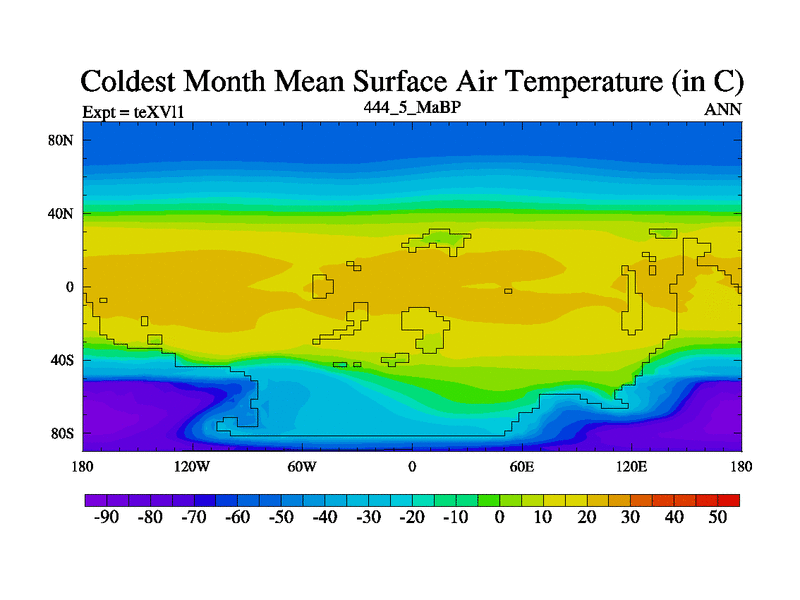 Coldest Month Mean Surface Air Temperature (in C)

Expt = teXVl1

444_5_MaBP

ANN

80N
40N
0
40S
80S

180
120W
60W
0
60E
120E
180

-90 -80 -70 -60 -50 -40 -30 -20 -10 0 10 20 30 40 50